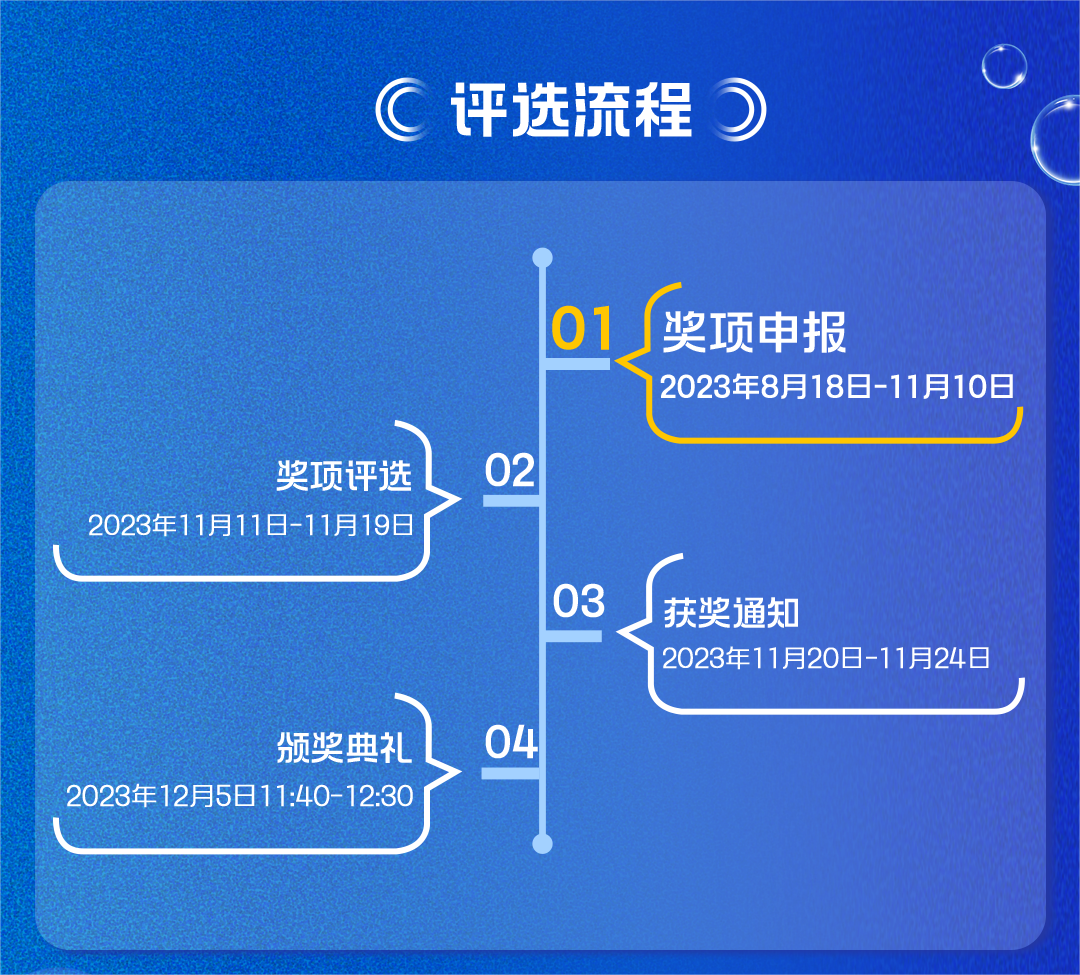 评选流程

01
奖项申报
2023年8月18日-11月10日

02
奖项评选
2023年11月11日-11月19日

03
获奖通知
2023年11月20日-11月24日

04
颁奖典礼
2023年12月5日11:40-12:30